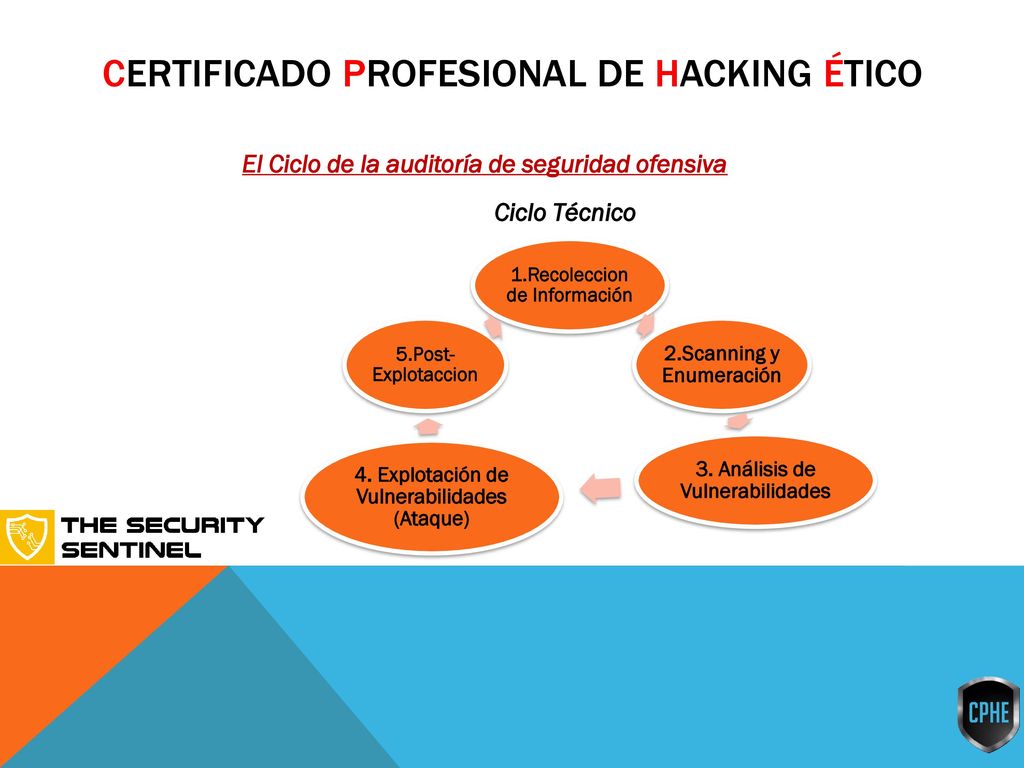 CERTIFICADO PROFESIONAL DE HACKING ÉTICO

El Ciclo de la auditoría de seguridad ofensiva

Ciclo Técnico

1.Recoleccion de Información

2.Scanning y Enumeración

3. Análisis de Vulnerabilidades

4. Explotación de Vulnerabilidades (Ataque)

5.Post-Explotaccion

THE SECURITY SENTINEL

CPHE